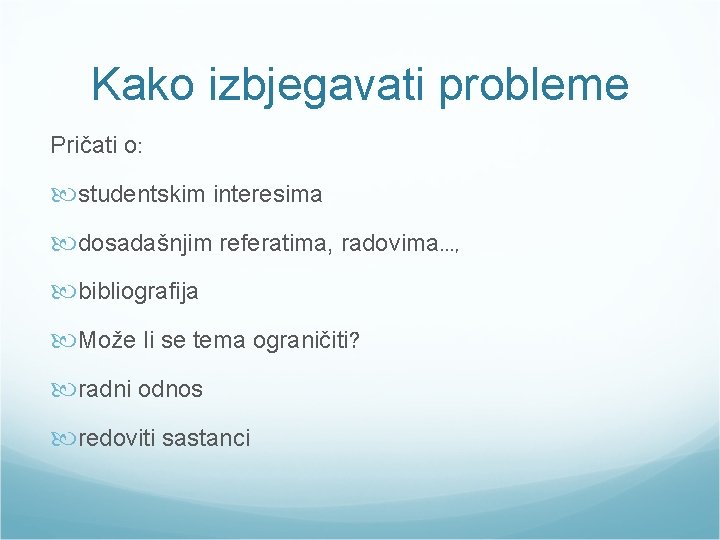 Kako izbjegavati probleme

Pričati o:

studentskim interesima

dosadašnjim referatima, radovima...,

bibliografija

Može li se tema ograničiti?

radni odnos

redoviti sastanci